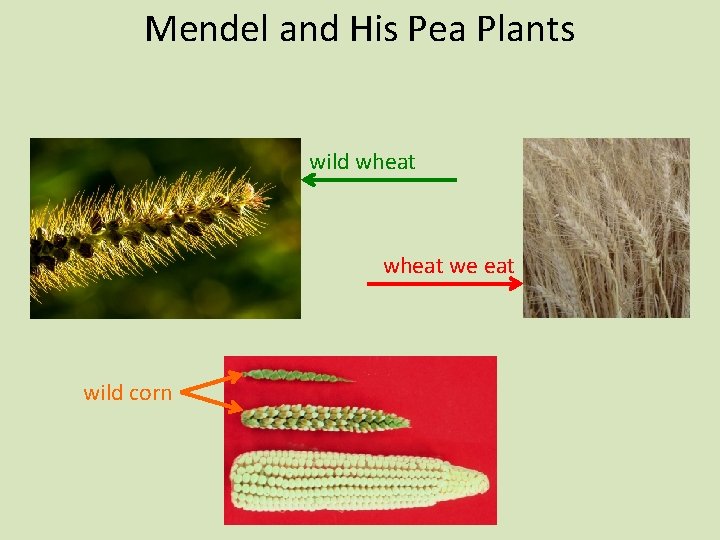 Mendel and His Pea Plants

wild wheat

wheat we eat

wild corn